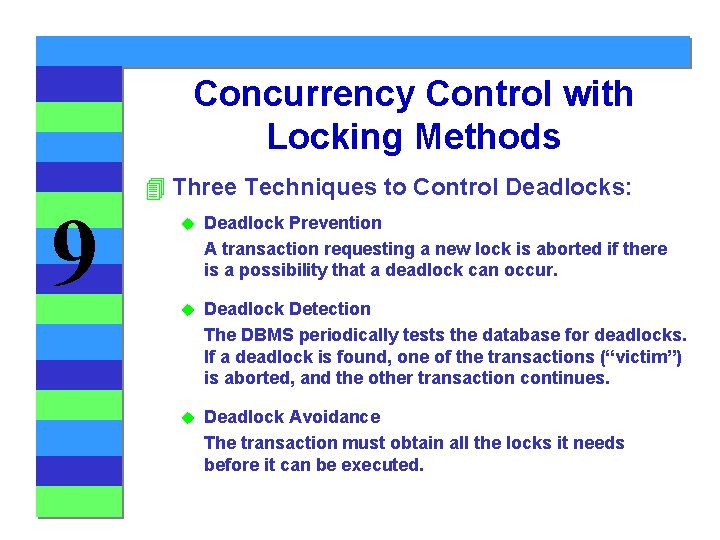 9

Concurrency Control with Locking Methods

Three Techniques to Control Deadlocks:

Deadlock Prevention
A transaction requesting a new lock is aborted if there is a possibility that a deadlock can occur.

Deadlock Detection
The DBMS periodically tests the database for deadlocks. If a deadlock is found, one of the transactions (“victim”) is aborted, and the other transaction continues.

Deadlock Avoidance
The transaction must obtain all the locks it needs before it can be executed.